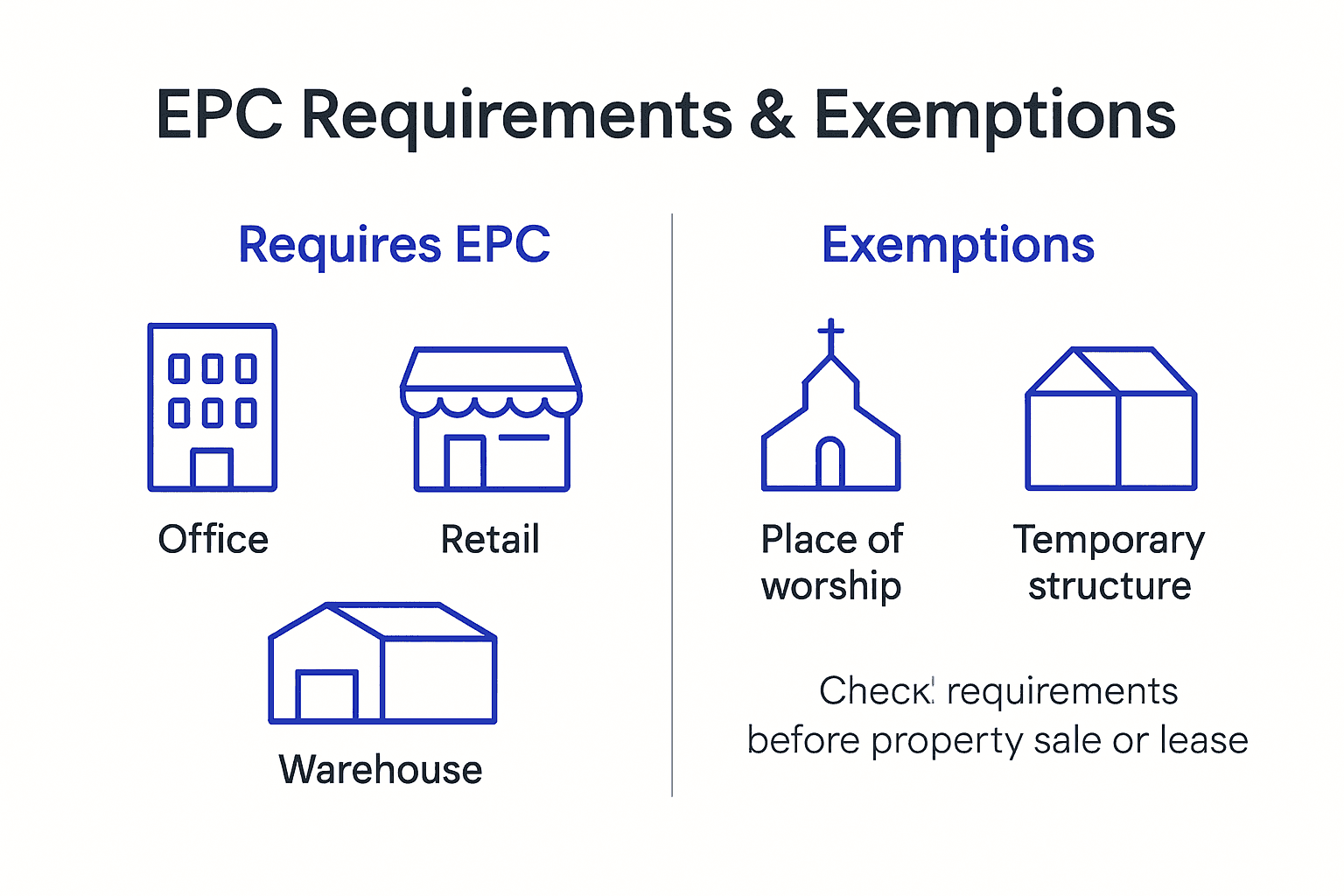 EPC Requirements & Exemptions

Requires EPC

Office

Retail

Warehouse

Exemptions

Place of worship

Temporary structure

Check requirements before property sale or lease